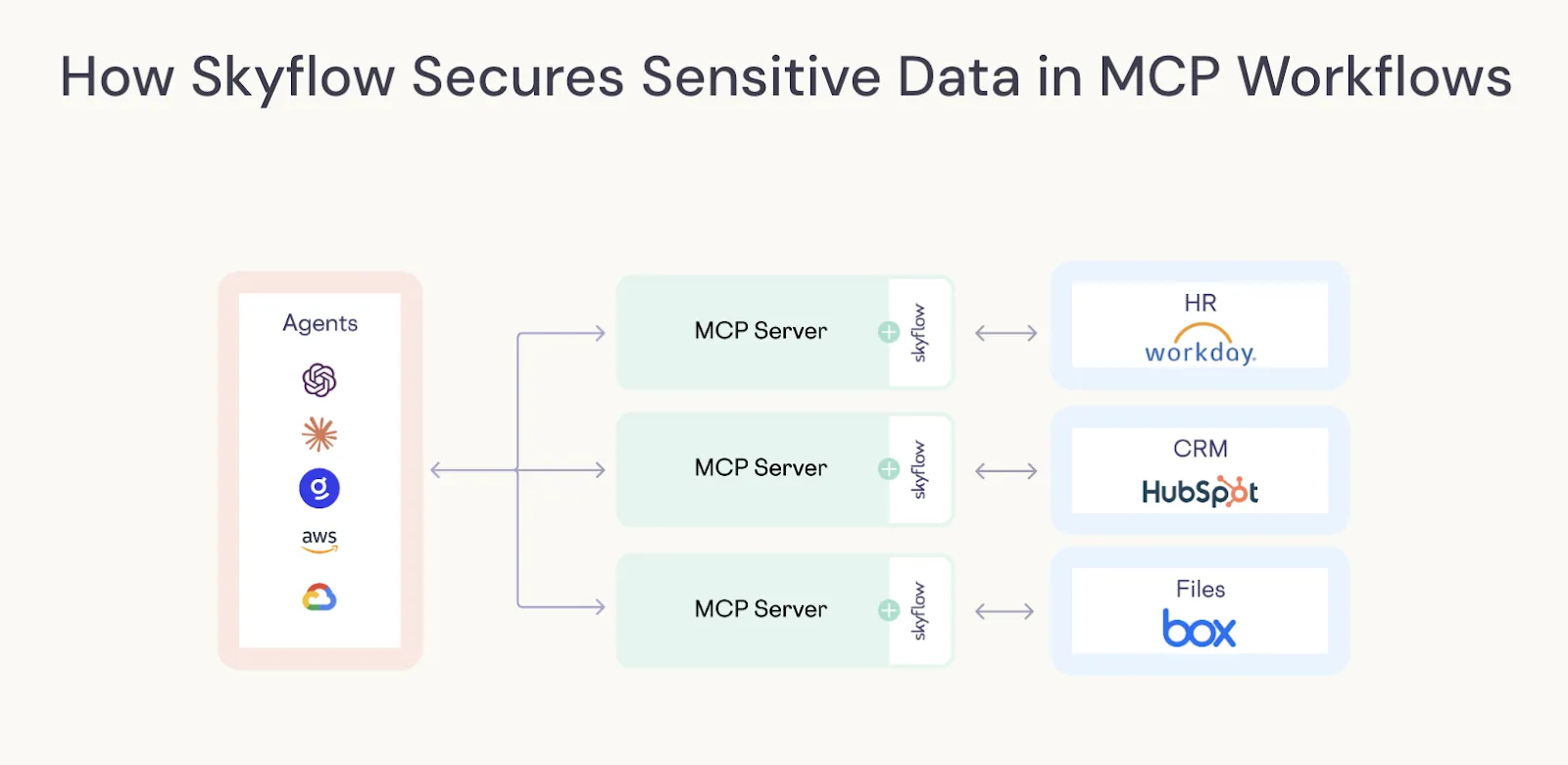 How Skyflow Secures Sensitive Data in MCP Workflows

Agents

aws

MCP Server

skyflow

MCP Server

skyflow

MCP Server

skyflow

HR

workday.

CRM

HubSpot

Files

box